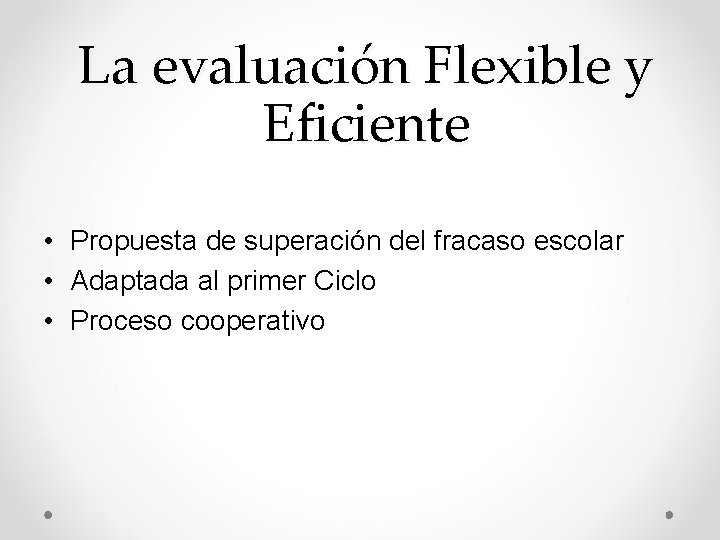 La evaluación Flexible y Eficiente

• Propuesta de superación del fracaso escolar
• Adaptada al primer Ciclo
• Proceso cooperativo